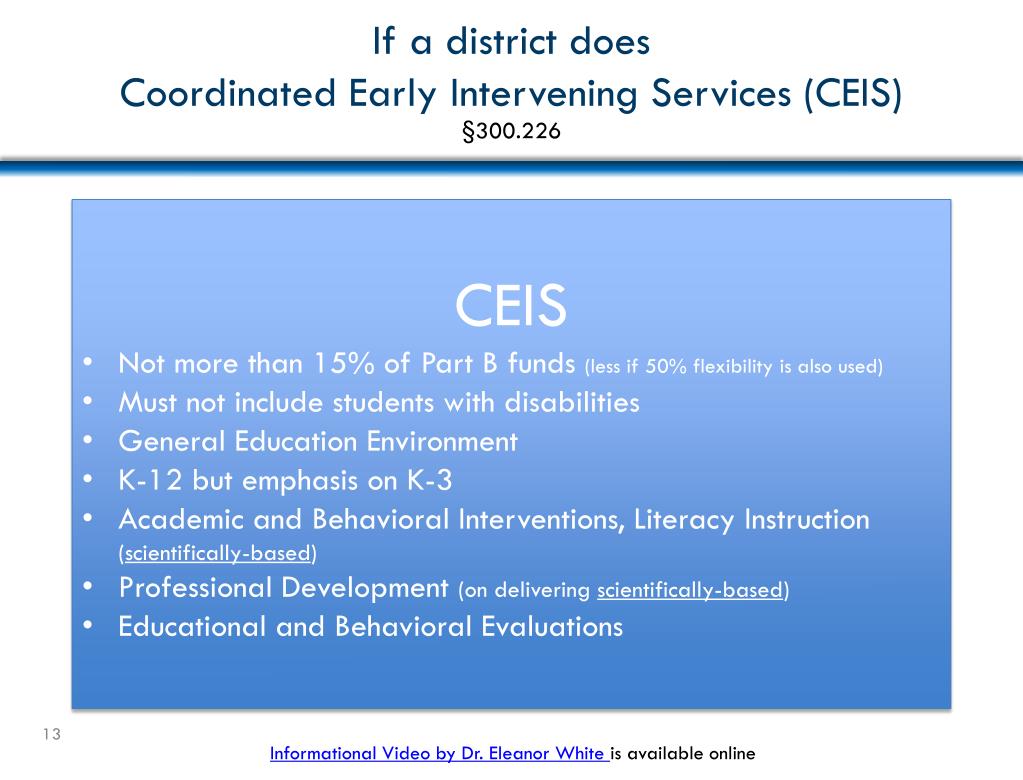 If a district does
Coordinated Early Intervening Services (CEIS)
§300.226

CEIS

• Not more than 15% of Part B funds (less if 50% flexibility is also used)
• Must not include students with disabilities
• General Education Environment
• K-12 but emphasis on K-3
• Academic and Behavioral Interventions, Literacy Instruction (scientifically-based)
• Professional Development (on delivering scientifically-based)
• Educational and Behavioral Evaluations

13

Informational Video by Dr. Eleanor White is available online